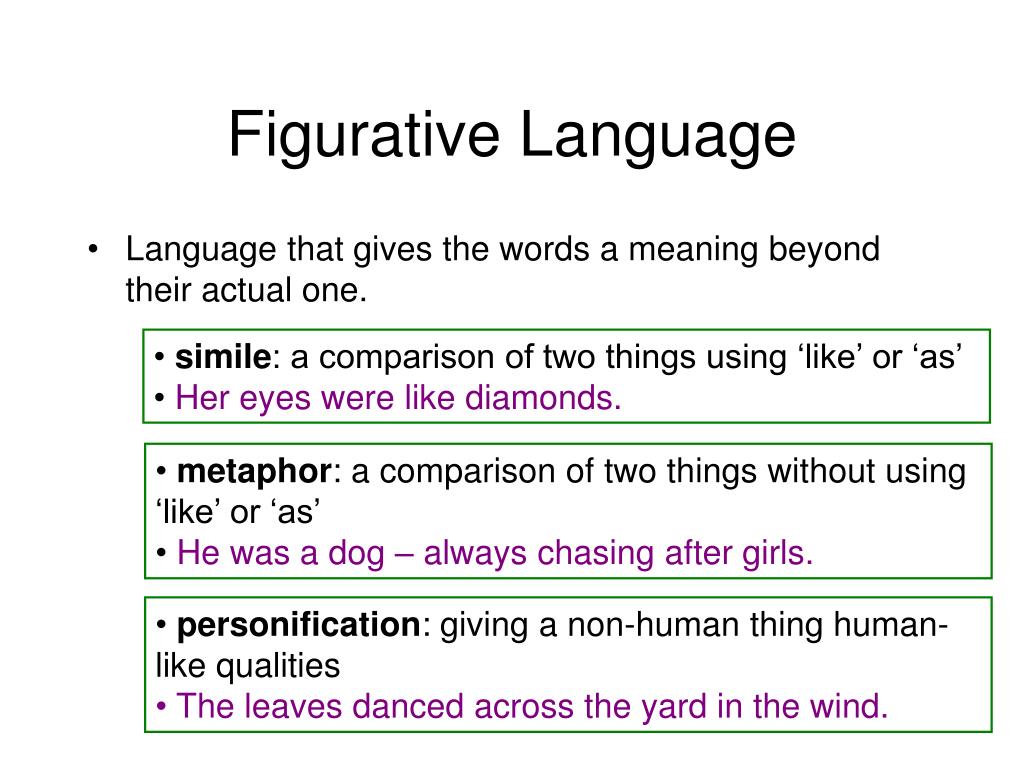 Figurative Language

• Language that gives the words a meaning beyond their actual one.

• simile: a comparison of two things using ‘like’ or ‘as’
• Her eyes were like diamonds.

• metaphor: a comparison of two things without using ‘like’ or ‘as’
• He was a dog – always chasing after girls.

• personification: giving a non-human thing human-like qualities
• The leaves danced across the yard in the wind.